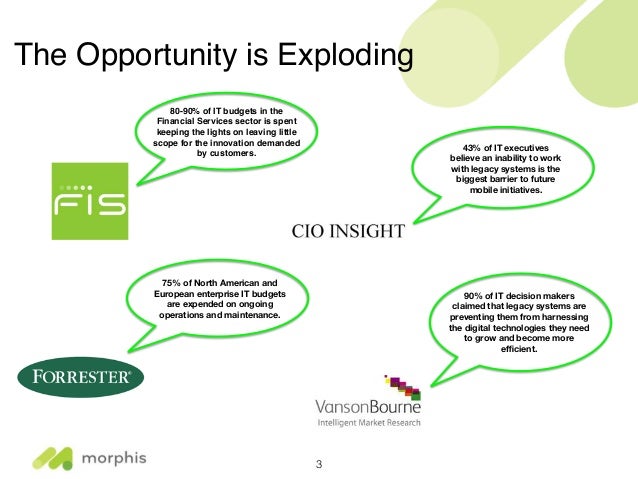 The Opportunity is Exploding

80-90% of IT budgets in the Financial Services sector is spent keeping the lights on leaving little scope for the innovation demanded by customers.

FIS

43% of IT executives believe an inability to work with legacy systems is the biggest barrier to future mobile initiatives.

CIO INSIGHT

75% of North American and European enterprise IT budgets are expended on ongoing operations and maintenance.

FORRESTER®

90% of IT decision makers claimed that legacy systems are preventing them from harnessing the digital technologies they need to grow and become more efficient.

VansonBourne
Intelligent Market Research

morphis

3